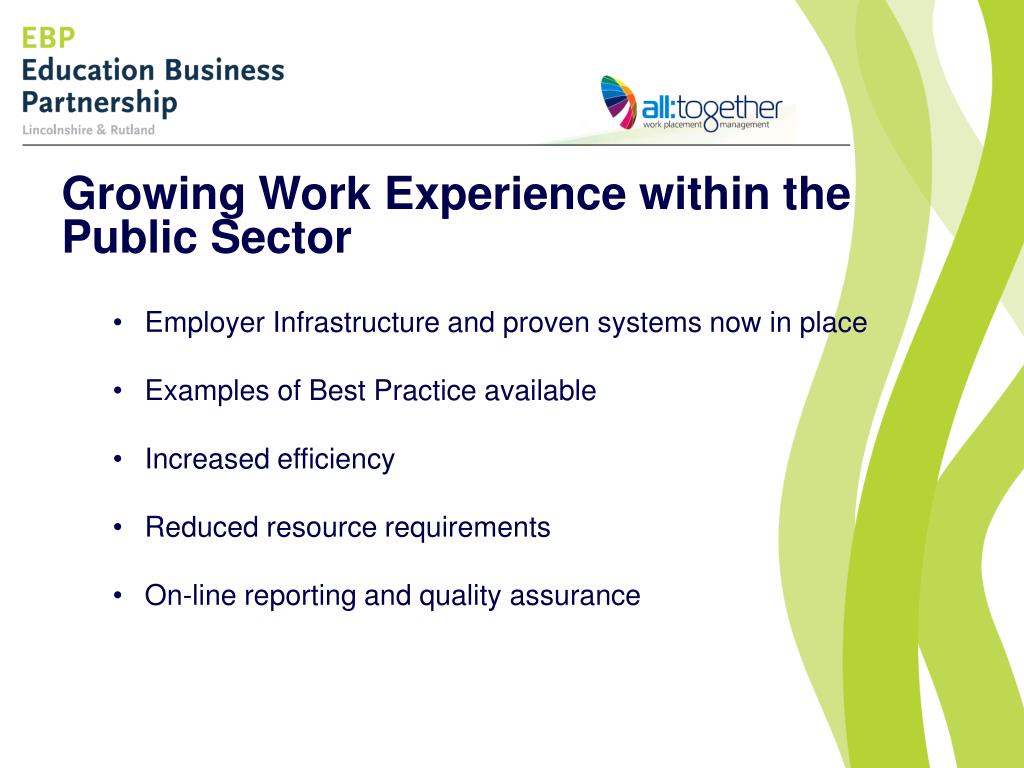 EBP
Education Business Partnership
Lincolnshire & Rutland

all:together
work placement management

Growing Work Experience within the Public Sector

• Employer Infrastructure and proven systems now in place

• Examples of Best Practice available

• Increased efficiency

• Reduced resource requirements

• On-line reporting and quality assurance